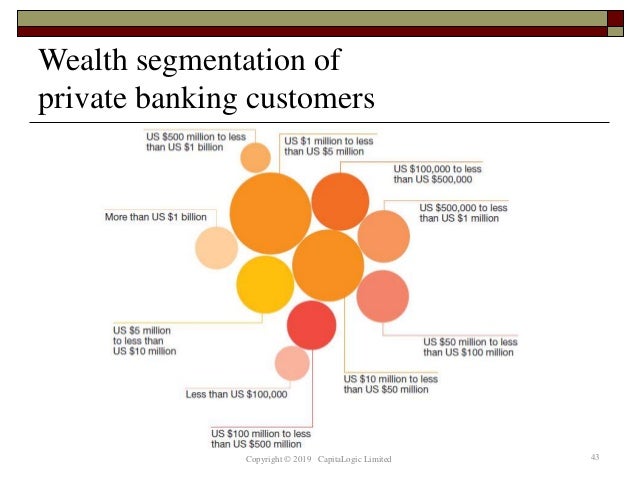 Wealth segmentation of private banking customers

US \$500 million to less than US \$1 billion

US \$1 million to less than US \$5 million

US \$100,000 to less than US \$500,000

US \$500,000 to less than US \$1 million

More than US \$1 billion

US \$5 million to less than US \$10 million

US \$50 million to less than US \$100 million

US \$10 million to less than US \$50 million

Less than US \$100,000

US \$100 million to less than US \$500 million

Copyright © 2019 CapitaLogic Limited

43